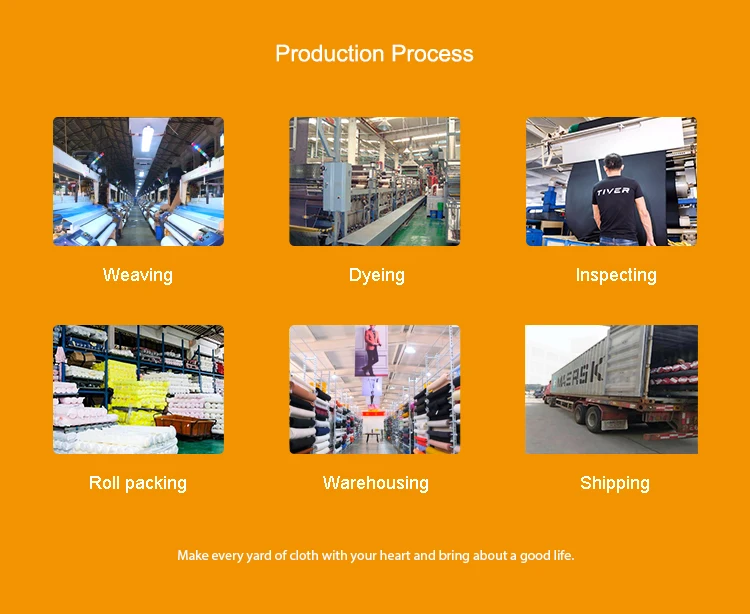 Production Process

TIVER

Weaving

Dyeing

Inspecting

MAERSK

Roll packing

Warehousing

Shipping

Make every yard of cloth with your heart and bring about a good life.